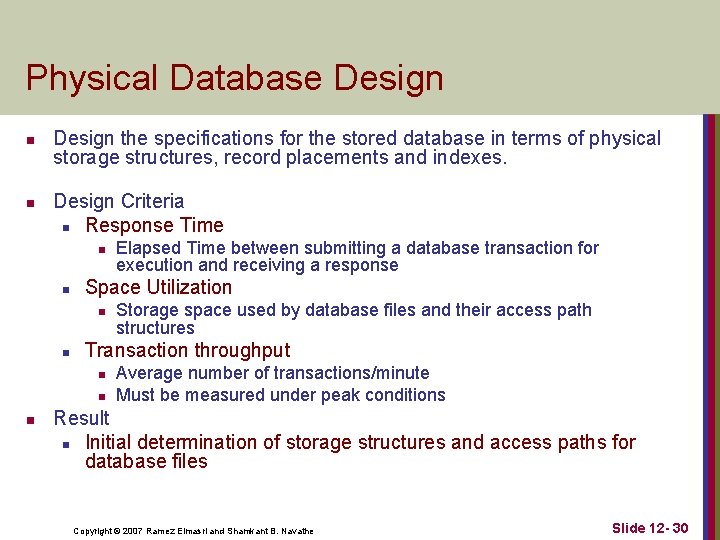 Physical Database Design

- Design the specifications for the stored database in terms of physical storage structures, record placements and indexes.

- Design Criteria
  - Response Time
    - Elapsed Time between submitting a database transaction for execution and receiving a response
  - Space Utilization
    - Storage space used by database files and their access path structures
  - Transaction throughput
    - Average number of transactions/minute
    - Must be measured under peak conditions
- Result
  - Initial determination of storage structures and access paths for database files

Copyright © 2007 Ramez Elmasri and Shamkant B. Navathe

Slide 12- 30